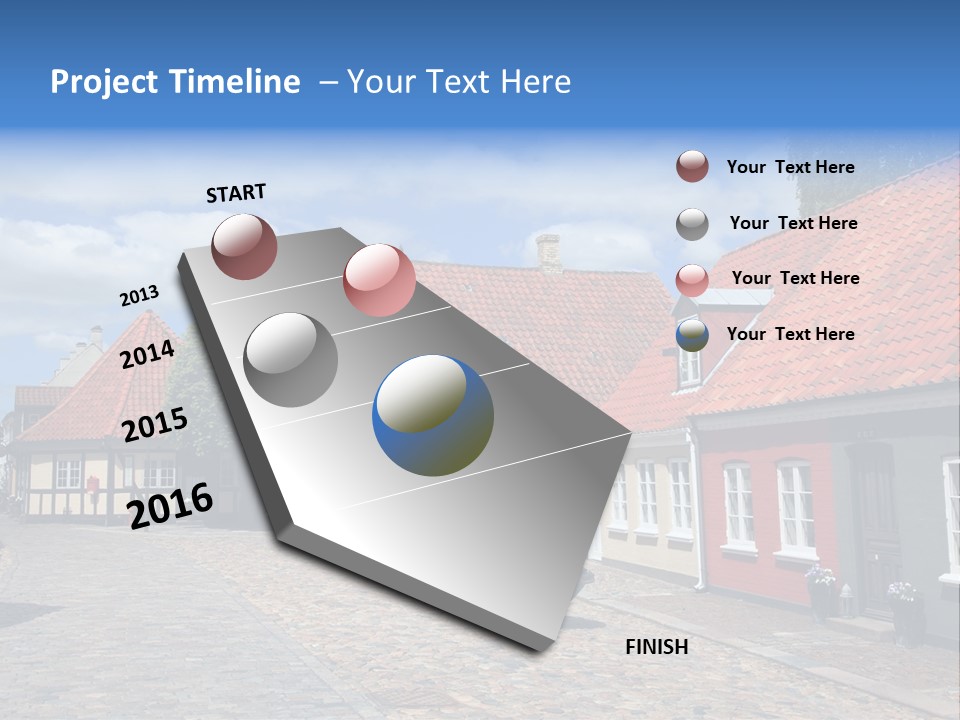 Project Timeline – Your Text Here

START

2013

2014

2015

2016

FINISH

Your Text Here

Your Text Here

Your Text Here

Your Text Here